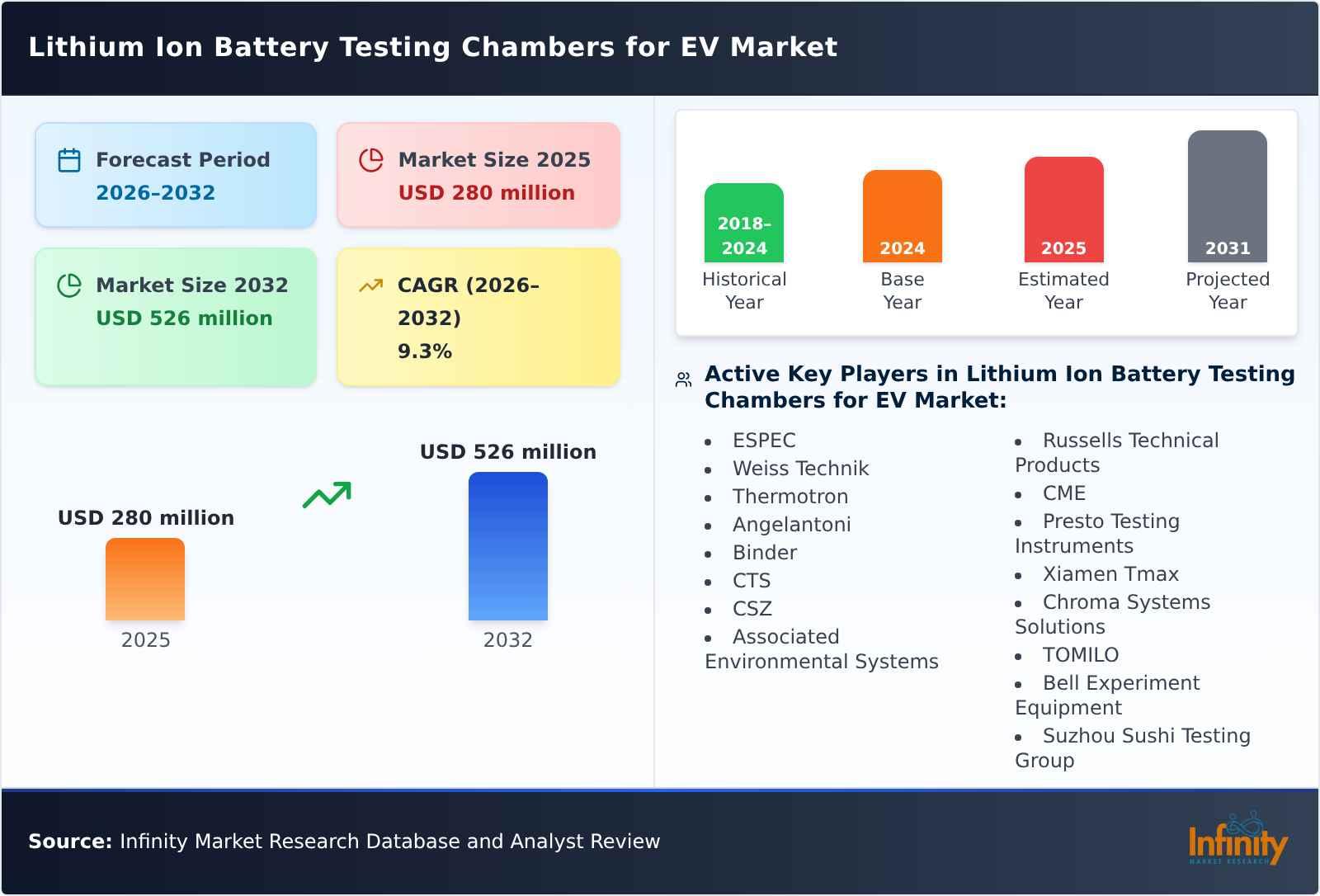 Lithium Ion Battery Testing Chambers for EV Market

Forecast Period
2026–2032

Market Size 2025
USD 280 million

Market Size 2032
USD 526 million

CAGR (2026–2032)
9.3%

USD 280 million
2025

USD 526 million
2032

2018–2024
Historical Year

2024
Base Year

2025
Estimated Year

2031
Projected Year

Active Key Players in Lithium Ion Battery Testing Chambers for EV Market:

- ESPEC
- Weiss Technik
- Thermotron
- Angelantoni
- Binder
- CTS
- CSZ
- Associated Environmental Systems

- Russells Technical Products
- CME
- Presto Testing Instruments
- Xiamen Tmax
- Chroma Systems Solutions
- TOMILO
- Bell Experiment Equipment
- Suzhou Sushi Testing Group

Source: Infinity Market Research Database and Analyst Review

Infinity
MARKET RESEARCH